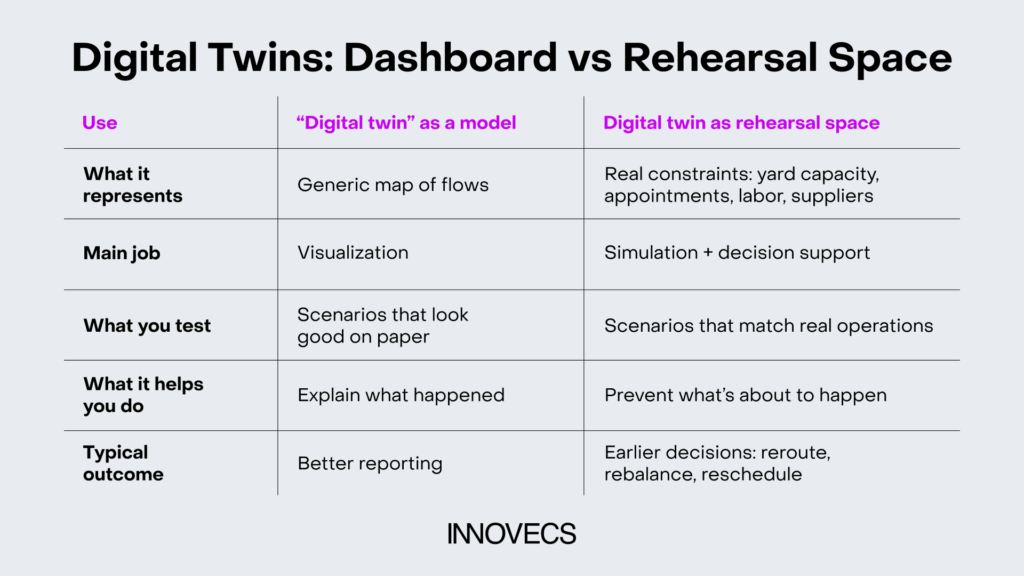 Digital Twins: Dashboard vs Rehearsal Space

| Use | “Digital twin” as a model | Digital twin as rehearsal space |
|---|---|---|
| What it represents | Generic map of flows | Real constraints: yard capacity, appointments, labor, suppliers |
| Main job | Visualization | Simulation + decision support |
| What you test | Scenarios that look good on paper | Scenarios that match real operations |
| What it helps you do | Explain what happened | Prevent what’s about to happen |
| Typical outcome | Better reporting | Earlier decisions: reroute, rebalance, reschedule |

INNOVECS